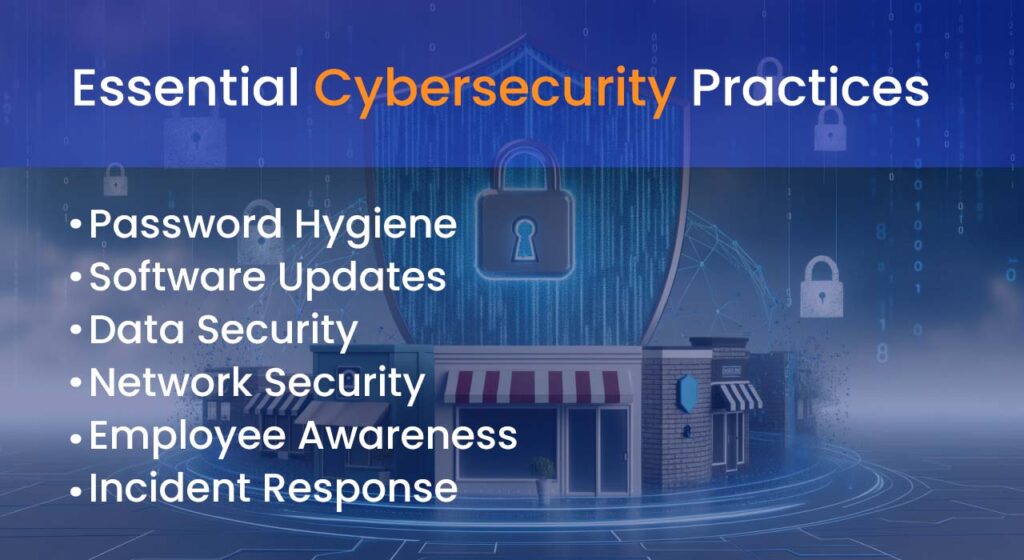 Essential Cybersecurity Practices

• Password Hygiene
• Software Updates
• Data Security
• Network Security
• Employee Awareness
• Incident Response